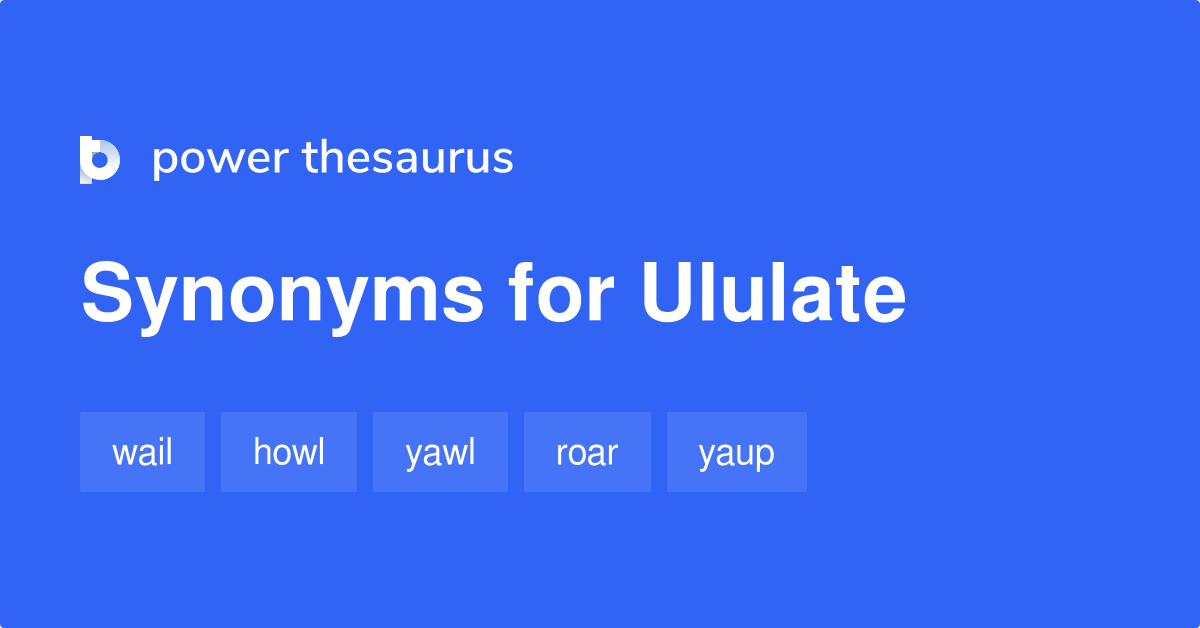 power thesaurus

Synonyms for Ululate

wail howl yawl roar yaup